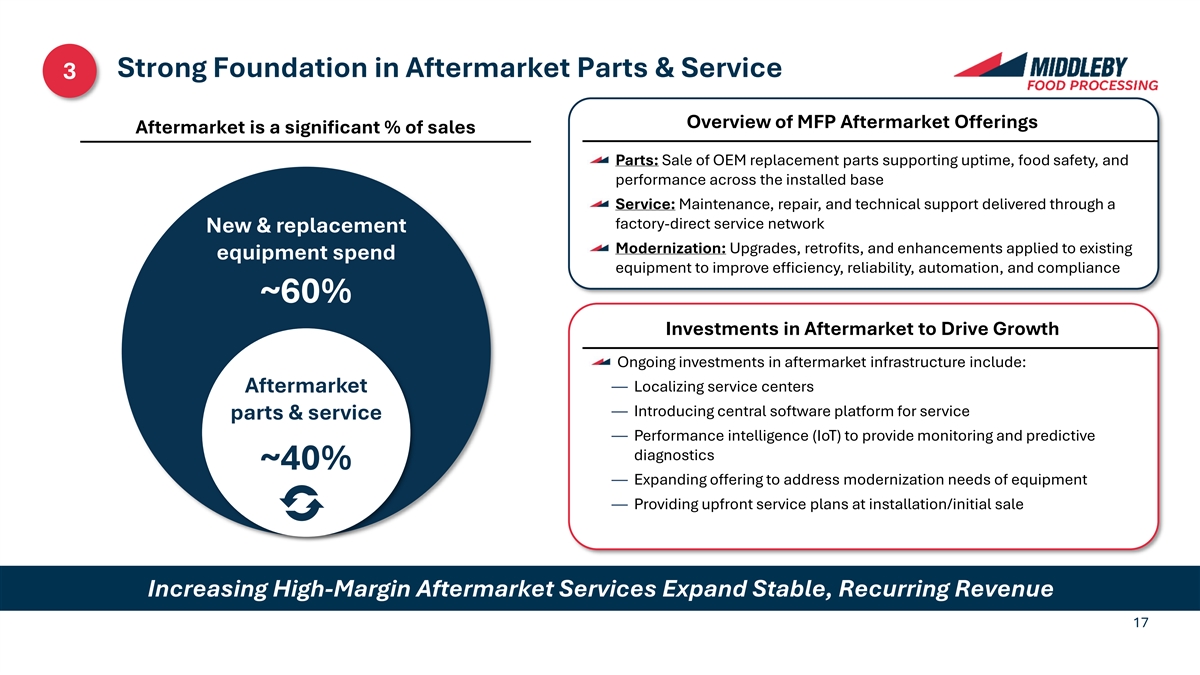 3

Strong Foundation in Aftermarket Parts & Service

MIDDLEBY FOOD PROCESSING

Aftermarket is a significant % of sales

New & replacement equipment spend

~60%

Aftermarket parts & service

~40%

Overview of MFP Aftermarket Offerings

Parts: Sale of OEM replacement parts supporting uptime, food safety, and performance across the installed base

Service: Maintenance, repair, and technical support delivered through a factory-direct service network

Modernization: Upgrades, retrofits, and enhancements applied to existing equipment to improve efficiency, reliability, automation, and compliance

Investments in Aftermarket to Drive Growth

Ongoing investments in aftermarket infrastructure include:

— Localizing service centers

— Introducing central software platform for service

— Performance intelligence (IoT) to provide monitoring and predictive diagnostics

— Expanding offering to address modernization needs of equipment

— Providing upfront service plans at installation/initial sale

Increasing High-Margin Aftermarket Services Expand Stable, Recurring Revenue

17